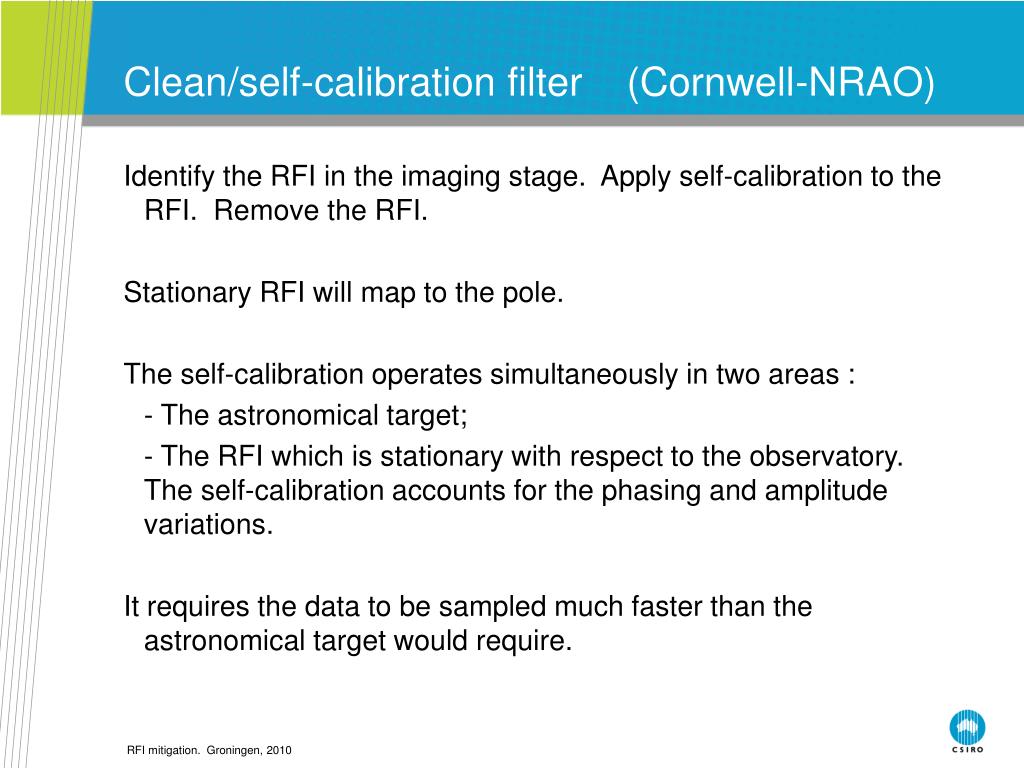 Clean/self-calibration filter (Cornwell-NRAO)

Identify the RFI in the imaging stage. Apply self-calibration to the RFI. Remove the RFI.

Stationary RFI will map to the pole.

The self-calibration operates simultaneously in two areas :
- The astronomical target;
- The RFI which is stationary with respect to the observatory. The self-calibration accounts for the phasing and amplitude variations.

It requires the data to be sampled much faster than the astronomical target would require.

RFI mitigation. Groningen, 2010

CSIRO